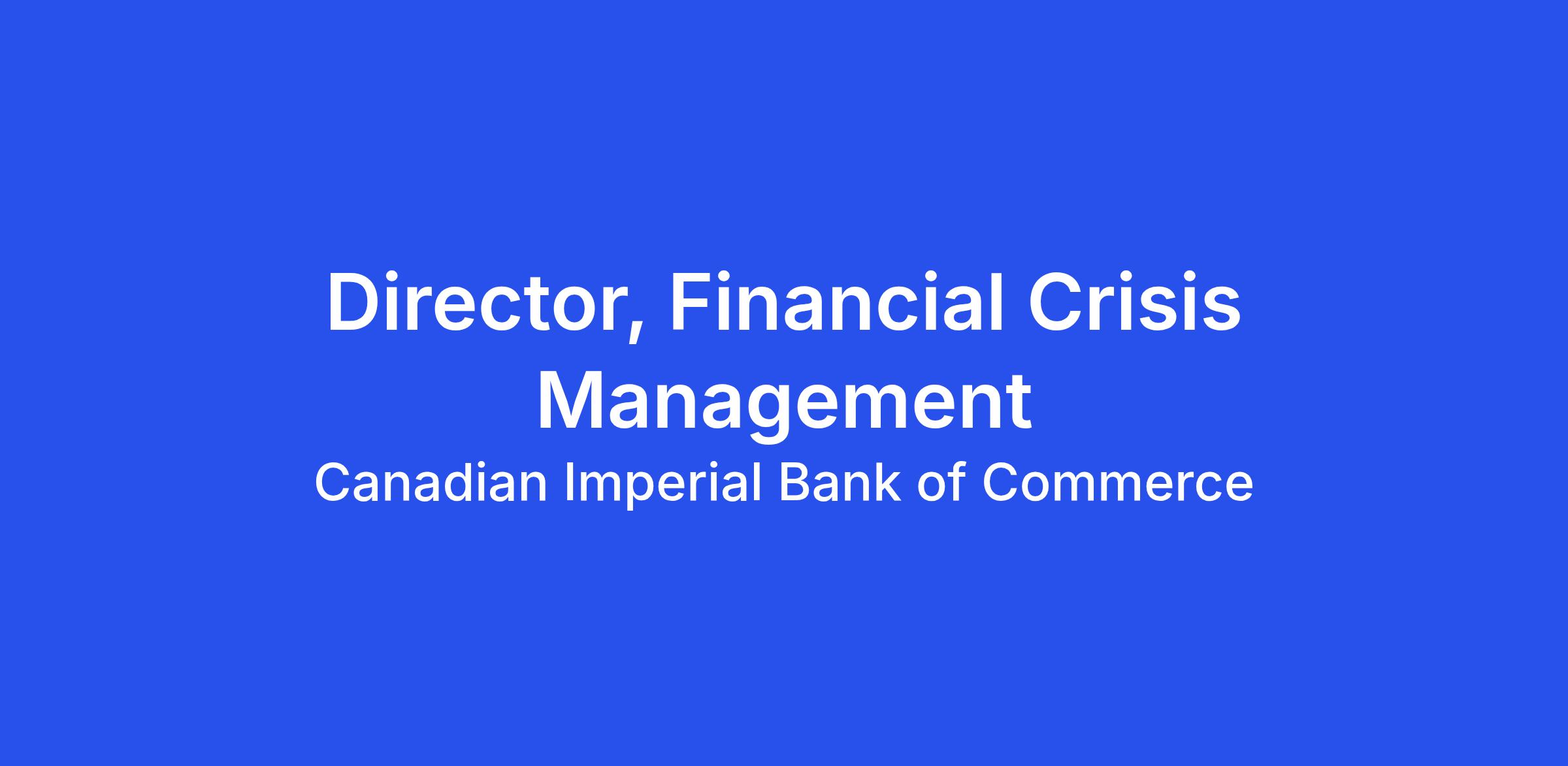 Director, Financial Crisis Management

Canadian Imperial Bank of Commerce